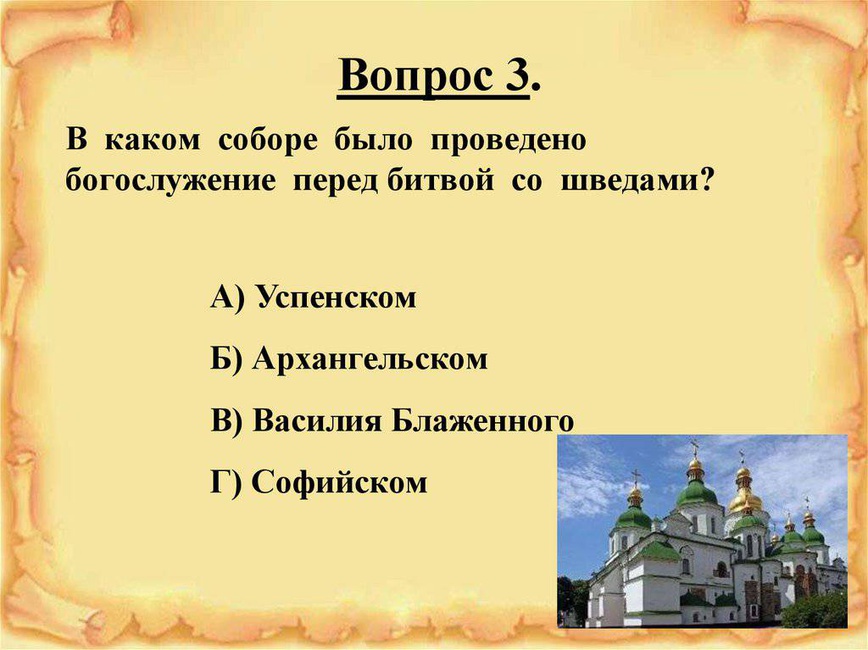 Вопрос 3.

В каком соборе было проведено богослужение перед битвой со шведами?

А) Успенском

Б) Архангельском

В) Василия Блаженного

Г) Софийском